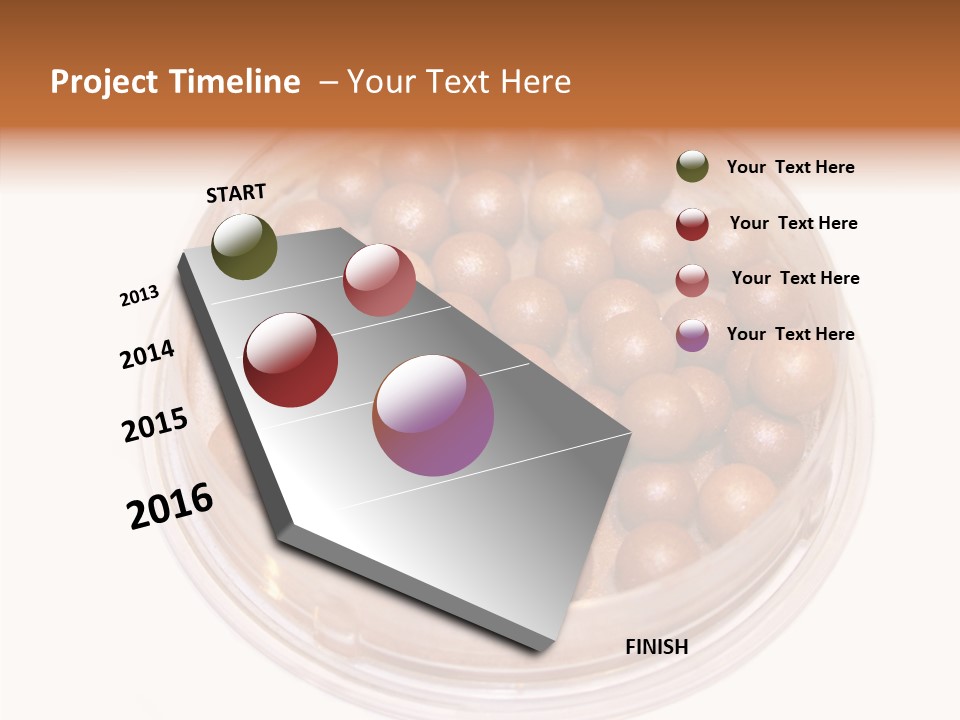 Project Timeline – Your Text Here

START

2013

2014

2015

2016

FINISH

Your Text Here

Your Text Here

Your Text Here

Your Text Here